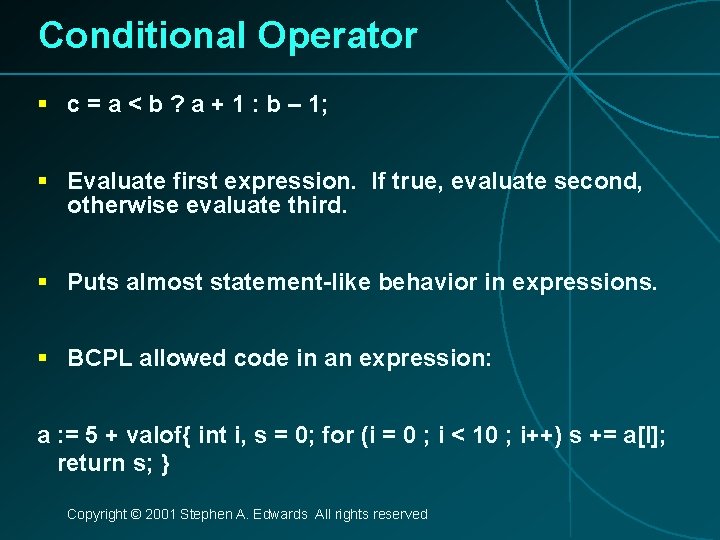 Conditional Operator

▪ c = a < b ? a + 1 : b – 1;

▪ Evaluate first expression. If true, evaluate second, otherwise evaluate third.

▪ Puts almost statement-like behavior in expressions.

▪ BCPL allowed code in an expression:

a := 5 + valof{ int i, s = 0; for (i = 0 ; i < 10 ; i++) s += a[I]; return s; }

Copyright © 2001 Stephen A. Edwards All rights reserved